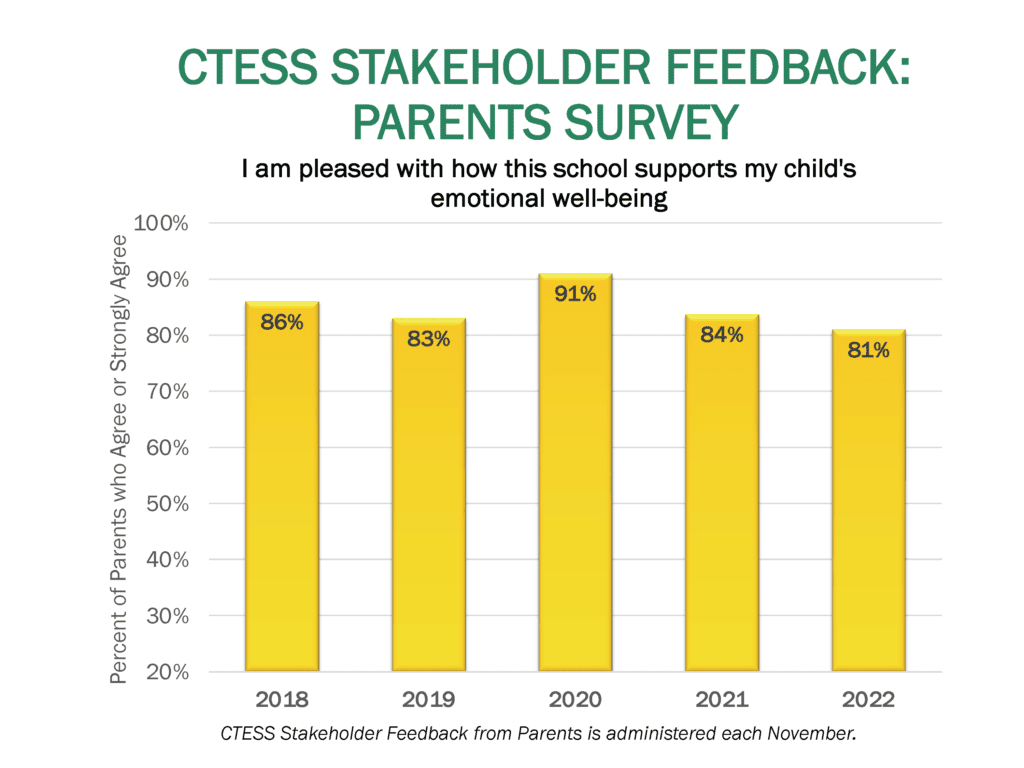 CTESS STAKEHOLDER FEEDBACK: PARENTS SURVEY

I am pleased with how this school supports my child's emotional well-being

Percent of Parents who Agree or Strongly Agree

100%
90%
80%
70%
60%
50%
40%
30%
20%

86%
83%
91%
84%
81%

2018
2019
2020
2021
2022

CTESS Stakeholder Feedback from Parents is administered each November.